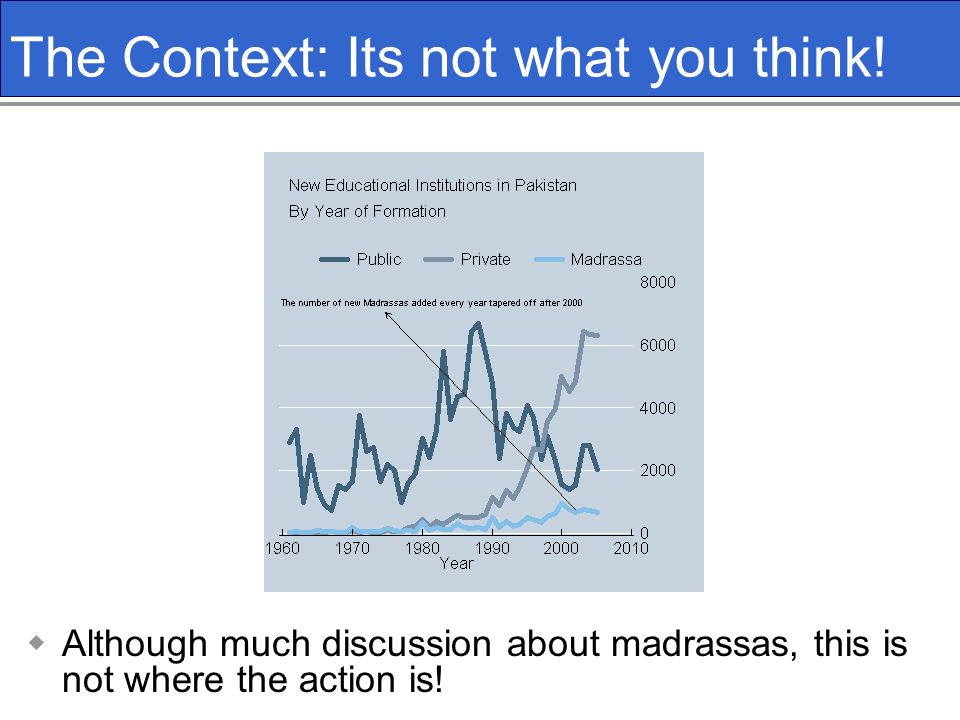 The Context: Its not what you think!

New Educational Institutions in Pakistan
By Year of Formation

Public Private Madrassa

The number of new Madrassas added every year tapered off after 2000

8000
6000
4000
2000
0

1960 1970 1980 1990 2000 2010
Year

Although much discussion about madrassas, this is not where the action is!